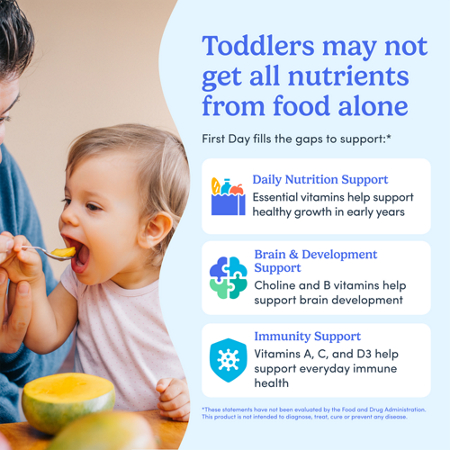 Toddlers may not get all nutrients from food alone

First Day fills the gaps to support:*

Daily Nutrition Support
Essential vitamins help support healthy growth in early years

Brain & Development Support
Choline and B vitamins help support brain development

Immunity Support
Vitamins A, C, and D3 help support everyday immune health

*These statements have not been evaluated by the Food and Drug Administration. This product is not intended to diagnose, treat, cure or prevent any disease.